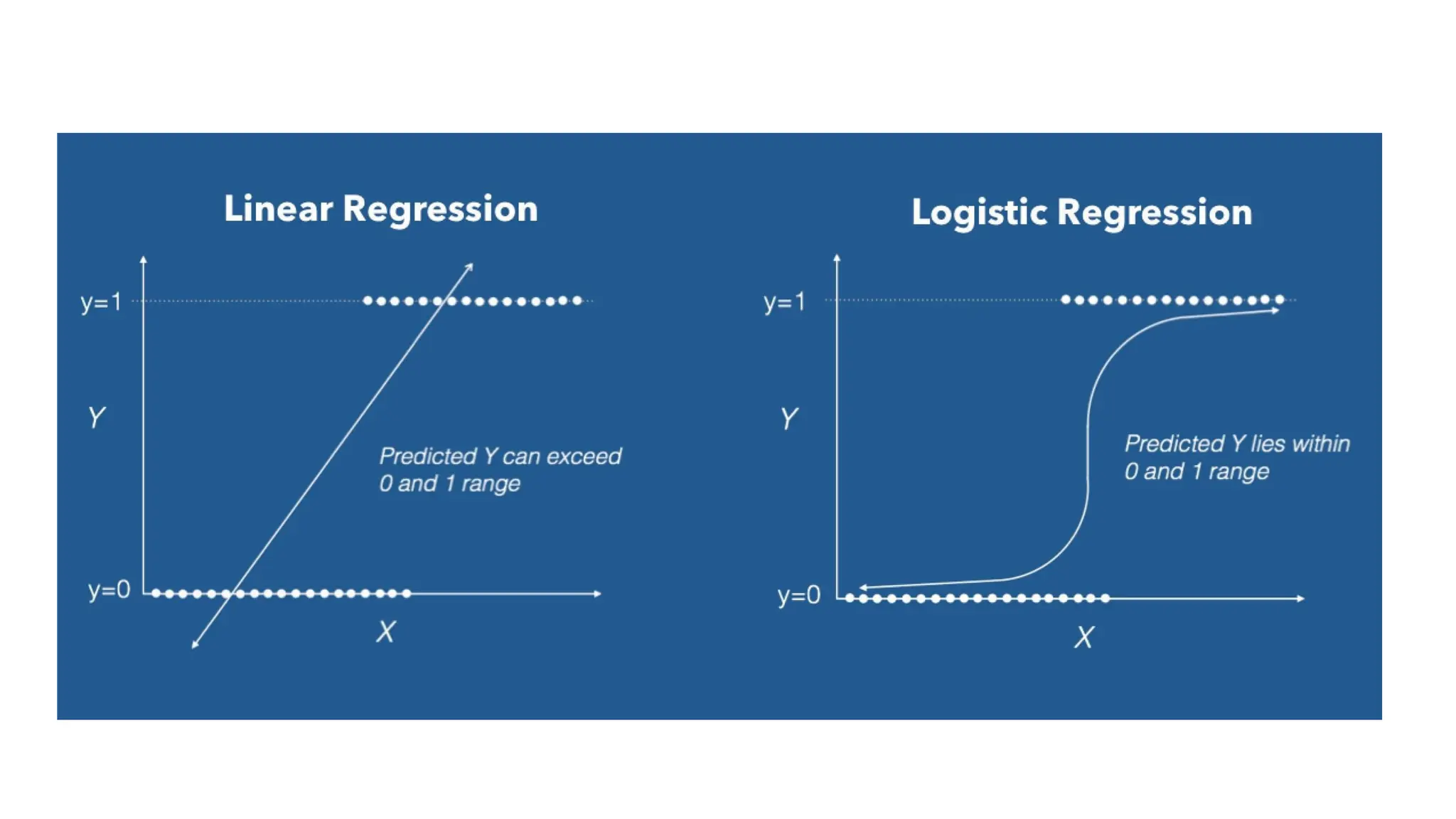 Linear Regression

y=1

Y

Predicted Y can exceed 0 and 1 range

y=0

X

Logistic Regression

y=1

Y

Predicted Y lies within 0 and 1 range

y=0

X